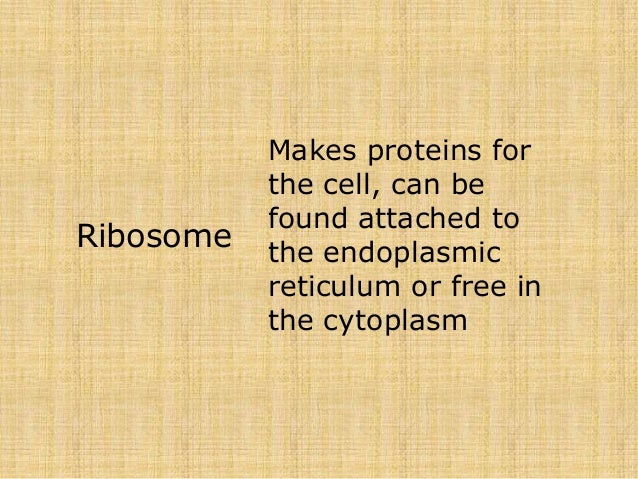 Ribosome

Makes proteins for the cell, can be found attached to the endoplasmic reticulum or free in the cytoplasm